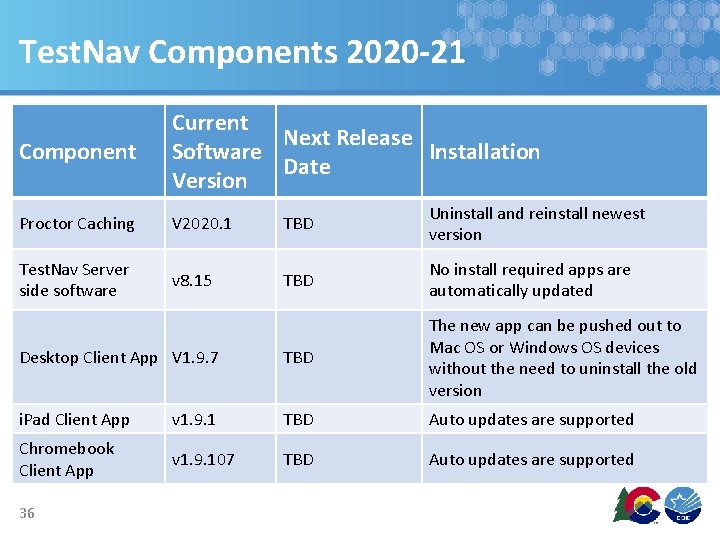 TestNav Components 2020-21

| Component | Current Software Version | Next Release Date | Installation |
|---|---|---|---|
| Proctor Caching | V2020.1 | TBD | Uninstall and reinstall newest version |
| TestNav Server side software | v8.15 | TBD | No install required apps are automatically updated |
| Desktop Client App | V1.9.7 | TBD | The new app can be pushed out to Mac OS or Windows OS devices without the need to uninstall the old version |
| iPad Client App | v1.9.1 | TBD | Auto updates are supported |
| Chromebook Client App | v1.9.107 | TBD | Auto updates are supported |

36

CDE